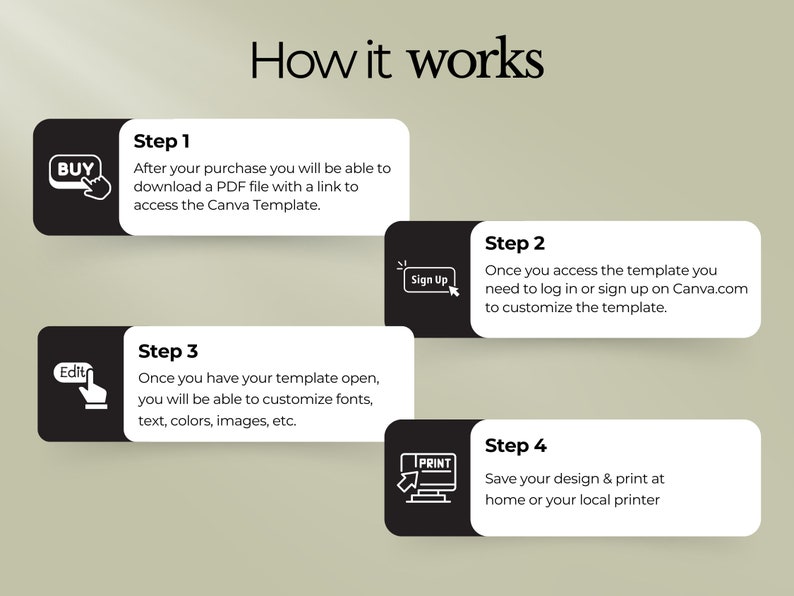 How it works

BUY

Step 1

After your purchase you will be able to download a PDF file with a link to access the Canva Template.

Sign Up

Step 2

Once you access the template you need to log in or sign up on Canva.com to customize the template.

Edit

Step 3

Once you have your template open, you will be able to customize fonts, text, colors, images, etc.

PRINT

Step 4

Save your design & print at home or your local printer